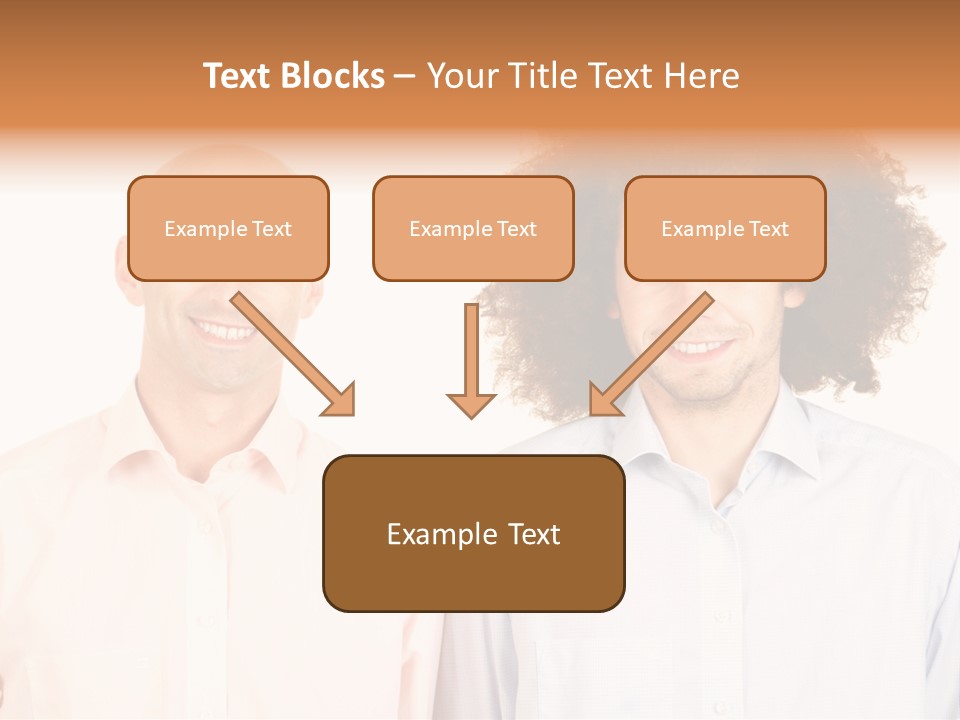 Text Blocks – Your Title Text Here

Example Text

Example Text

Example Text

Example Text